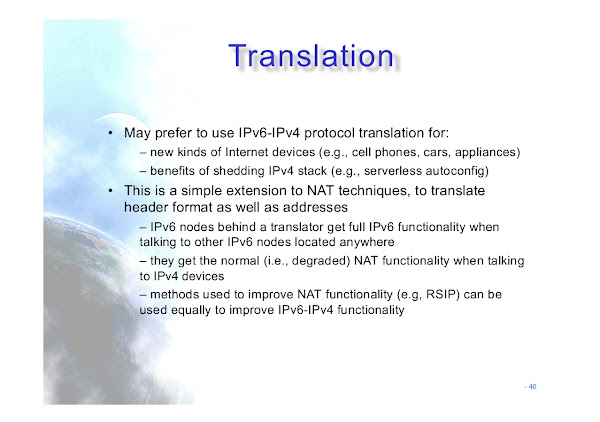 Translation

• May prefer to use IPv6-IPv4 protocol translation for:
– new kinds of Internet devices (e.g., cell phones, cars, appliances)
– benefits of shedding IPv4 stack (e.g., serverless autoconfig)

• This is a simple extension to NAT techniques, to translate header format as well as addresses
– IPv6 nodes behind a translator get full IPv6 functionality when talking to other IPv6 nodes located anywhere
– they get the normal (i.e., degraded) NAT functionality when talking to IPv4 devices
– methods used to improve NAT functionality (e.g, RSIP) can be used equally to improve IPv6-IPv4 functionality

- 46